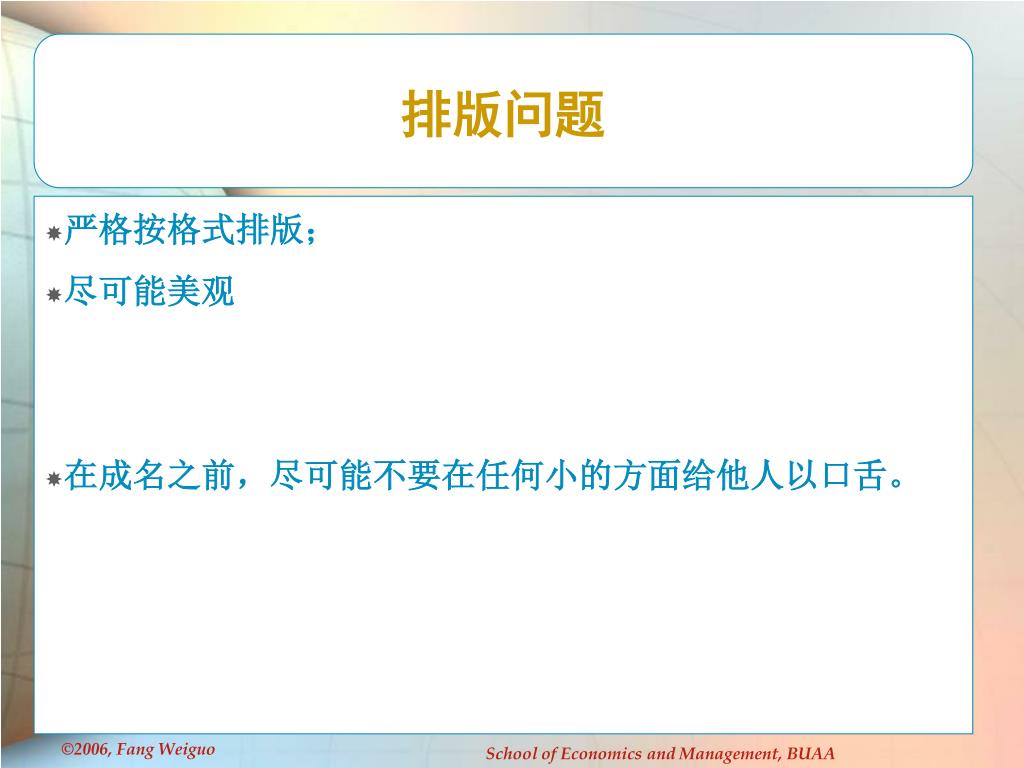 排版问题

严格按格式排版；

尽可能美观

在成名之前，尽可能不要在任何小的方面给他人以口舌。

©2006, Fang Weiguo

School of Economics and Management, BUAA